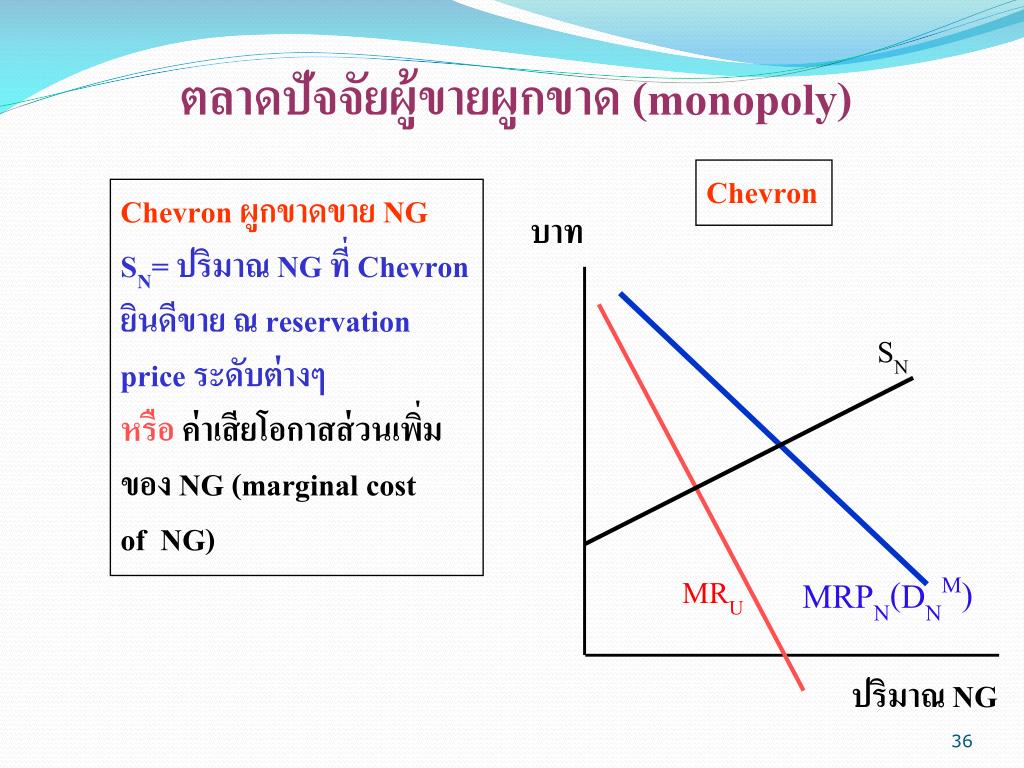 ตลาดปัจจัยผู้ขายผูกขาด (monopoly)

Chevron ผูกขาดขาย NG
$S_N$= ปริมาณ NG ที่ Chevron ยินดีขาย ณ reservation price ระดับต่างๆ
หรือ ค่าเสียโอกาสส่วนเพิ่มของ NG (marginal cost of NG)

Chevron

บาท

$S_N$

$MR_U$

$MRP_N(D_N^M)$

ปริมาณ NG

36